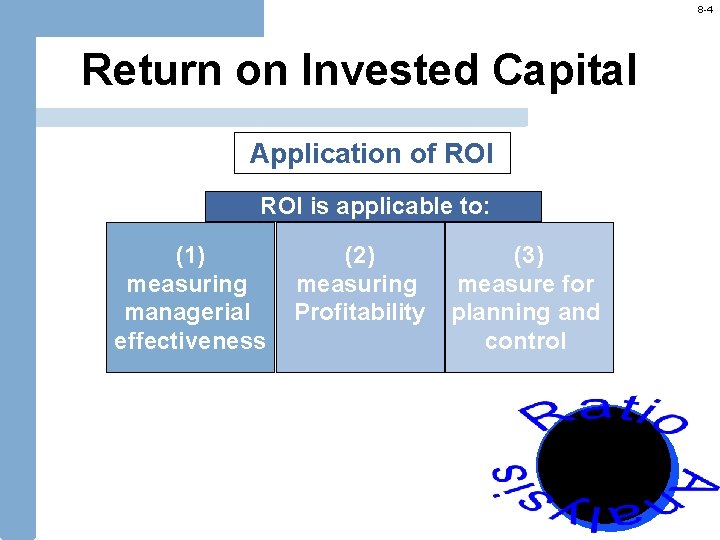 8-4

Return on Invested Capital

Application of ROI

ROI is applicable to:

(1) measuring managerial effectiveness

(2) measuring Profitability

(3) measure for planning and control

Ratio Analysis